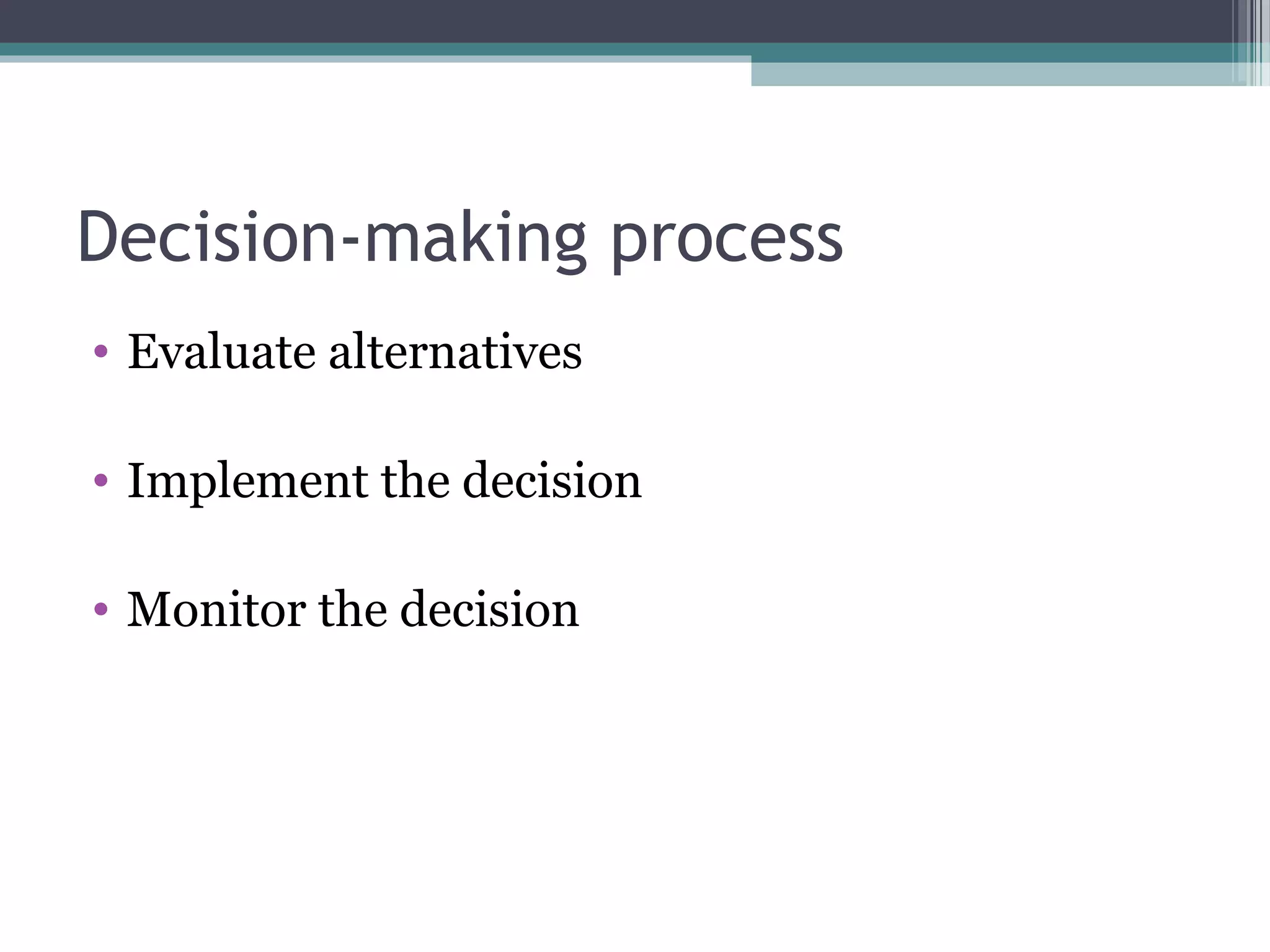 Decision-making process

• Evaluate alternatives

• Implement the decision

• Monitor the decision